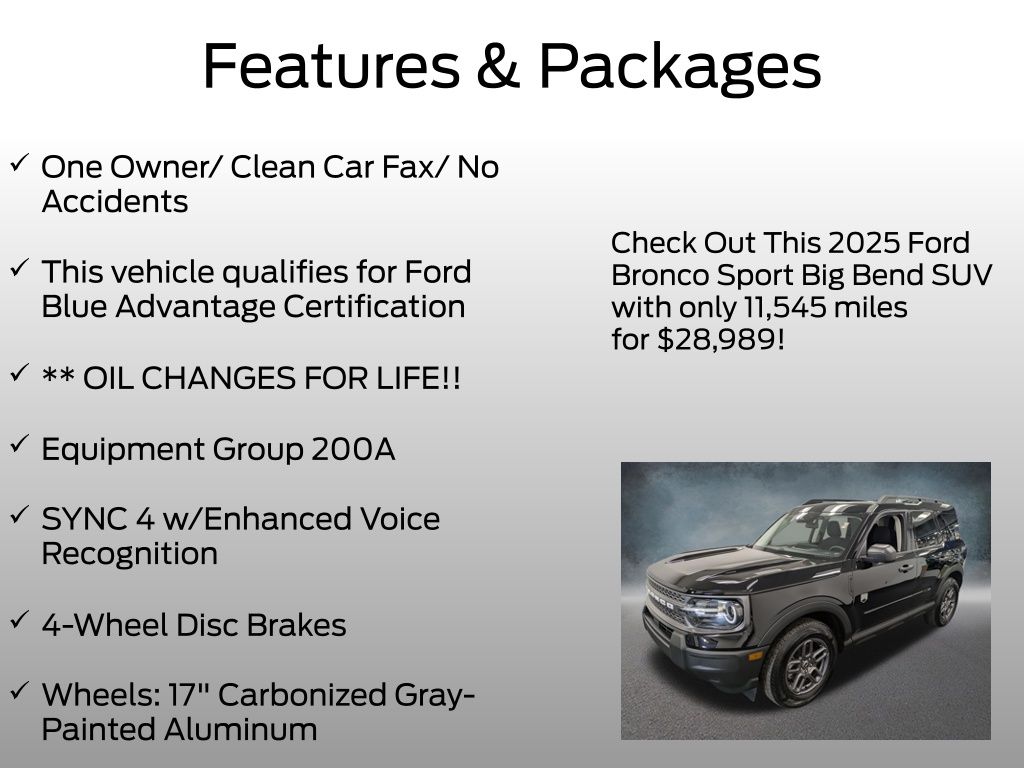 Features & Packages

✓ One Owner/ Clean Car Fax/ No Accidents

✓ This vehicle qualifies for Ford Blue Advantage Certification

✓ ** OIL CHANGES FOR LIFE!!

✓ Equipment Group 200A

✓ SYNC 4 w/Enhanced Voice Recognition

✓ 4-Wheel Disc Brakes

✓ Wheels: 17" Carbonized Gray-Painted Aluminum

Check Out This 2025 Ford Bronco Sport Big Bend SUV with only 11,545 miles for $28,989!